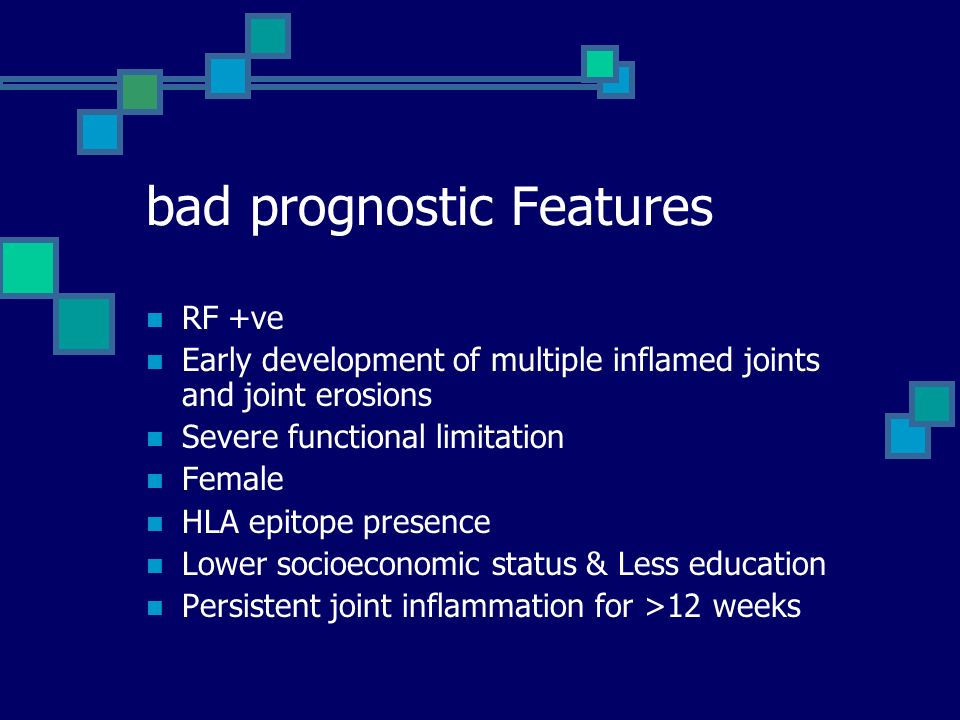 bad prognostic Features

- RF +ve
- Early development of multiple inflamed joints and joint erosions
- Severe functional limitation
- Female
- HLA epitope presence
- Lower socioeconomic status & Less education
- Persistent joint inflammation for >12 weeks